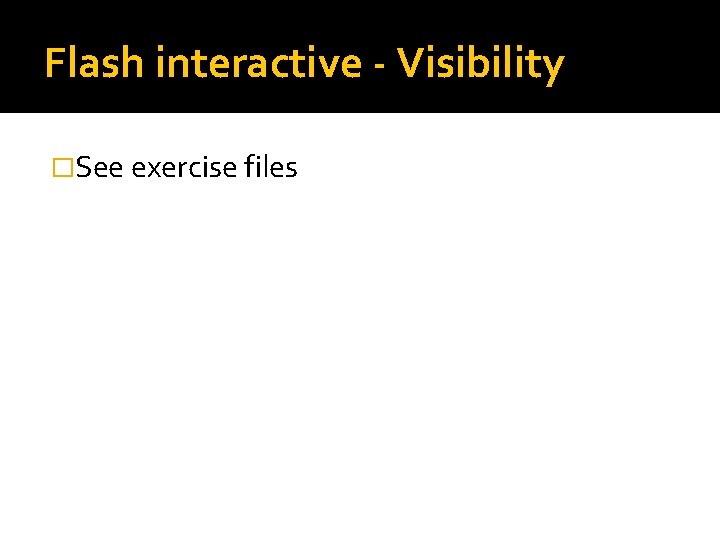 Flash interactive - Visibility

See exercise files